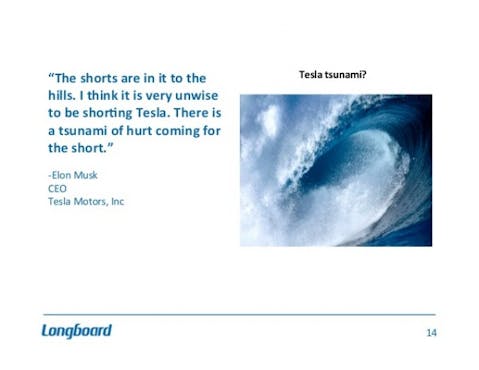 “The shorts are in it to the hills. I think it is very unwise to be shorting Tesla. There is a tsunami of hurt coming for the short.”

-Elon Musk
CEO
Tesla Motors, Inc

Tesla tsunami?

Longboard

14